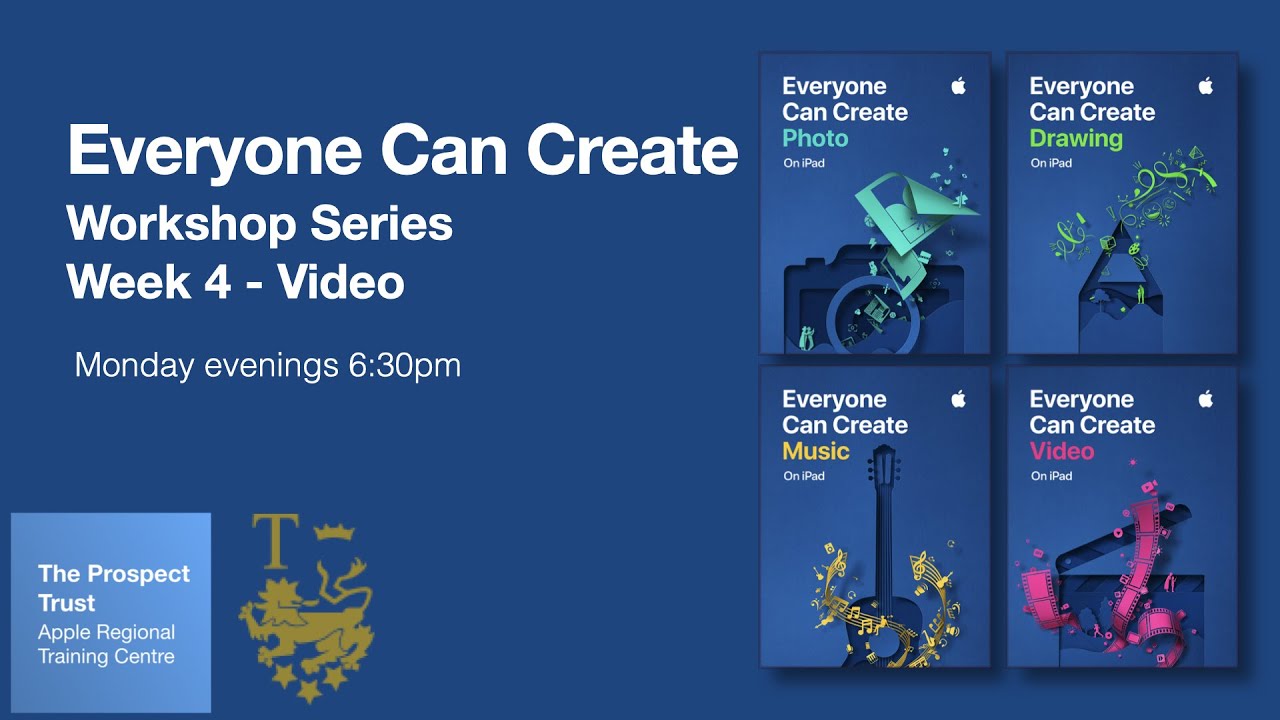 Everyone Can Create
Workshop Series
Week 4 - Video

Monday evenings 6:30pm

The Prospect Trust
Apple Regional Training Centre

T

Everyone Can Create
Photo
On iPad

Everyone Can Create
Drawing
On iPad

Everyone Can Create
Music
On iPad

Everyone Can Create
Video
On iPad